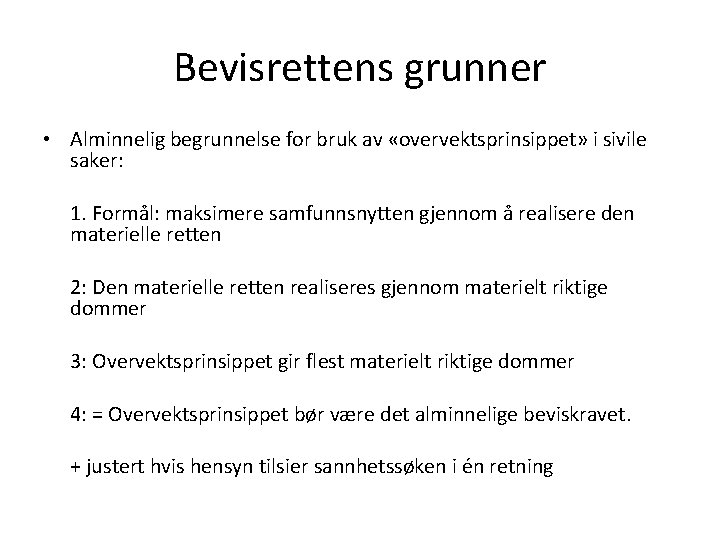 Bevisrettens grunner

• Alminnelig begrunnelse for bruk av «overvektsprinsippet» i sivile saker:

1. Formål: maksimere samfunnsnytten gjennom å realisere den materielle retten

2: Den materielle retten realiseres gjennom materielt riktige dommer

3: Overvektsprinsippet gir flest materielt riktige dommer

4: = Overvektsprinsippet bør være det alminnelige beviskravet.

+ justert hvis hensyn tilsier sannhetssøken i én retning